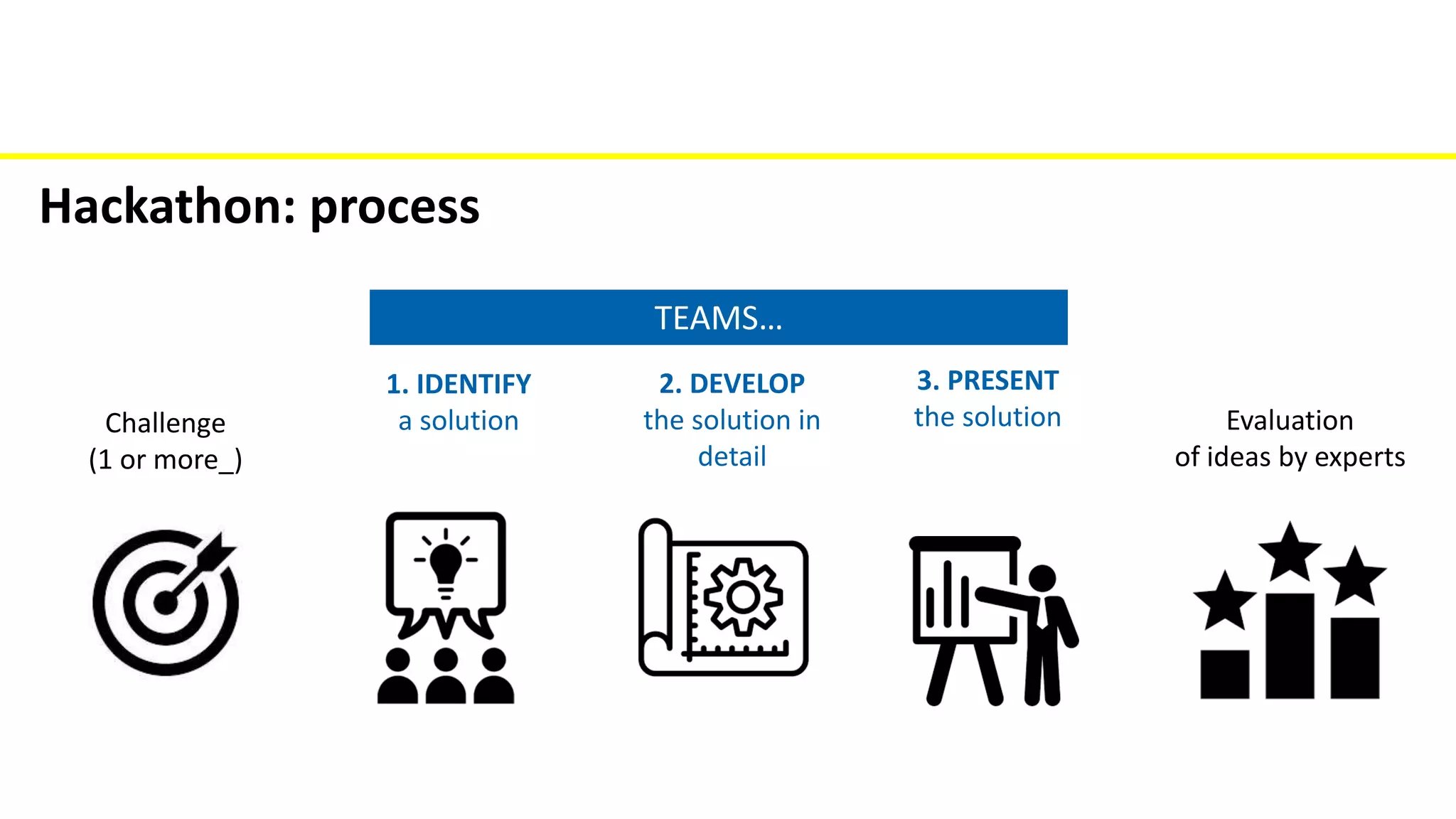 Hackathon: process

TEAMS…

Challenge
(1 or more_)

1. IDENTIFY
a solution

2. DEVELOP
the solution in detail

3. PRESENT
the solution

Evaluation
of ideas by experts